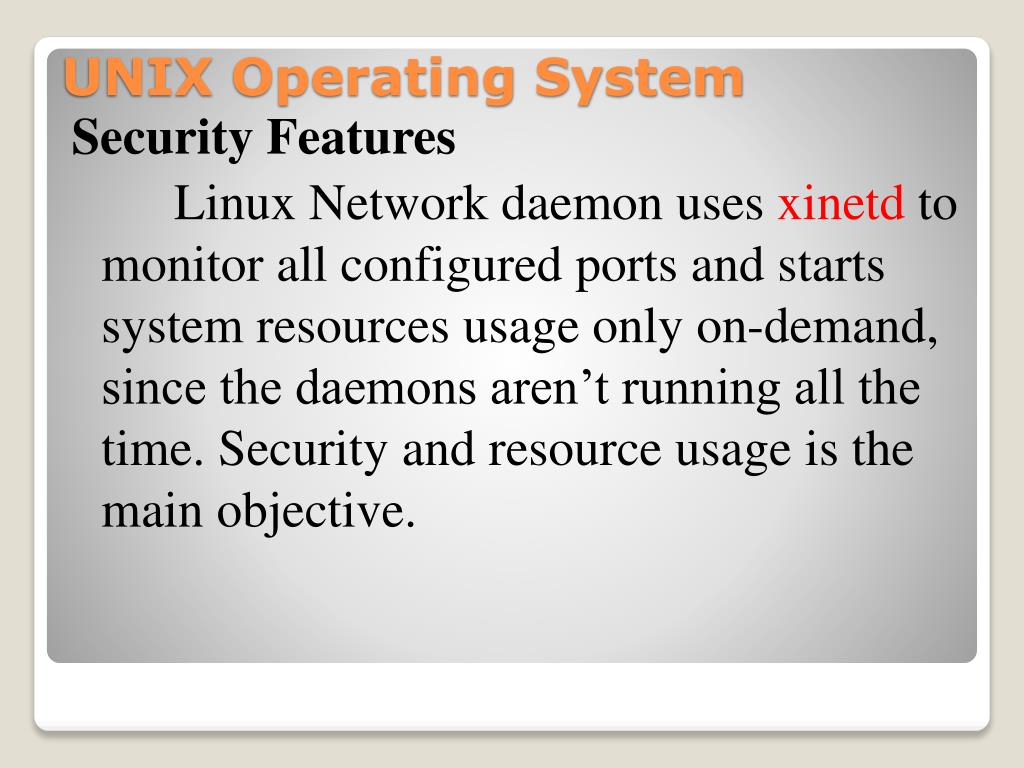 UNIX Operating System

Security Features

Linux Network daemon uses xinetd to monitor all configured ports and starts system resources usage only on-demand, since the daemons aren’t running all the time. Security and resource usage is the main objective.